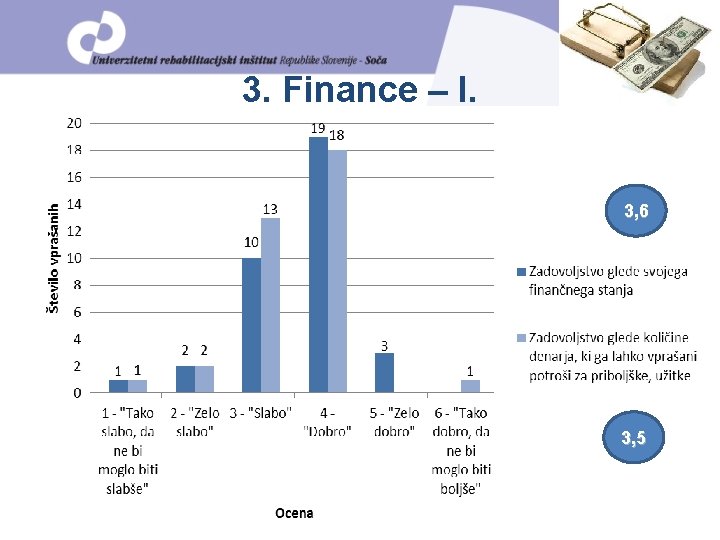 Univerzitetni rehabilitacijski inštitut Republike Slovenije - Soča

3. Finance – I.

Število vprašanih

20
18
16
14
12
10
8
6
4
2
0

1 1
2 2
10 13
19 18
3
1

1 - "Tako slabo, da ne bi moglo biti slabše"
2 - "Zelo slabo"
3 - "Slabo"
4 - "Dobro"
5 - "Zelo dobro"
6 - "Tako dobro, da ne bi moglo biti boljše"

Ocena

3,6

Zadovoljstvo glede svojega finančnega stanja

Zadovoljstvo glede količine denarja, ki ga lahko vprašani potroši za priboljške, užitke

3,5